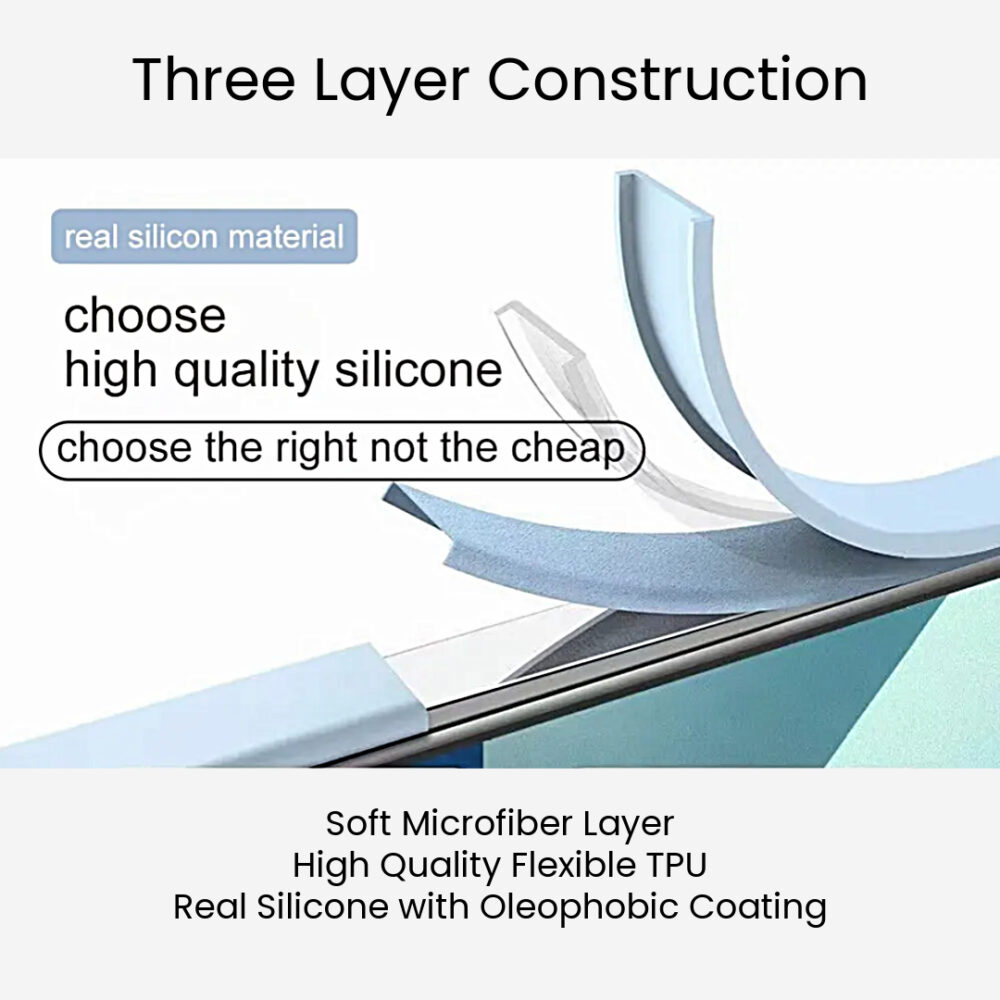 Three Layer Construction

real silicon material

choose
high quality silicone

choose the right not the cheap

Soft Microfiber Layer
High Quality Flexible TPU
Real Silicone with Oleophobic Coating